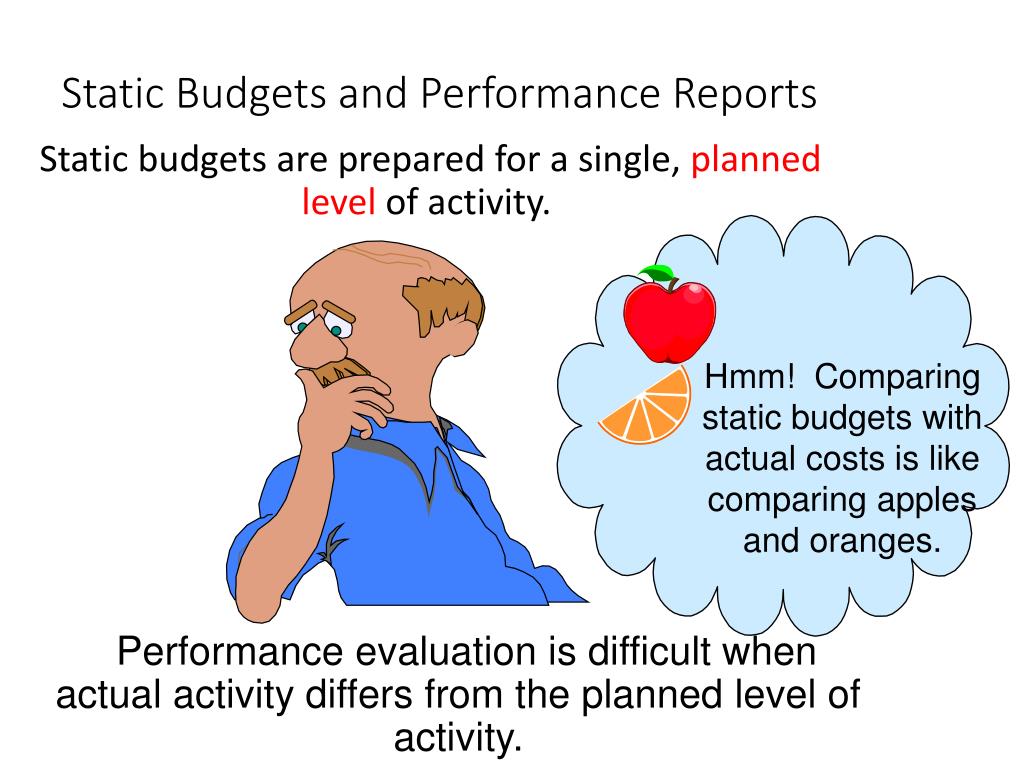 Static Budgets and Performance Reports

Static budgets are prepared for a single, planned level of activity.

Hmm! Comparing static budgets with actual costs is like comparing apples and oranges.

Performance evaluation is difficult when actual activity differs from the planned level of activity.